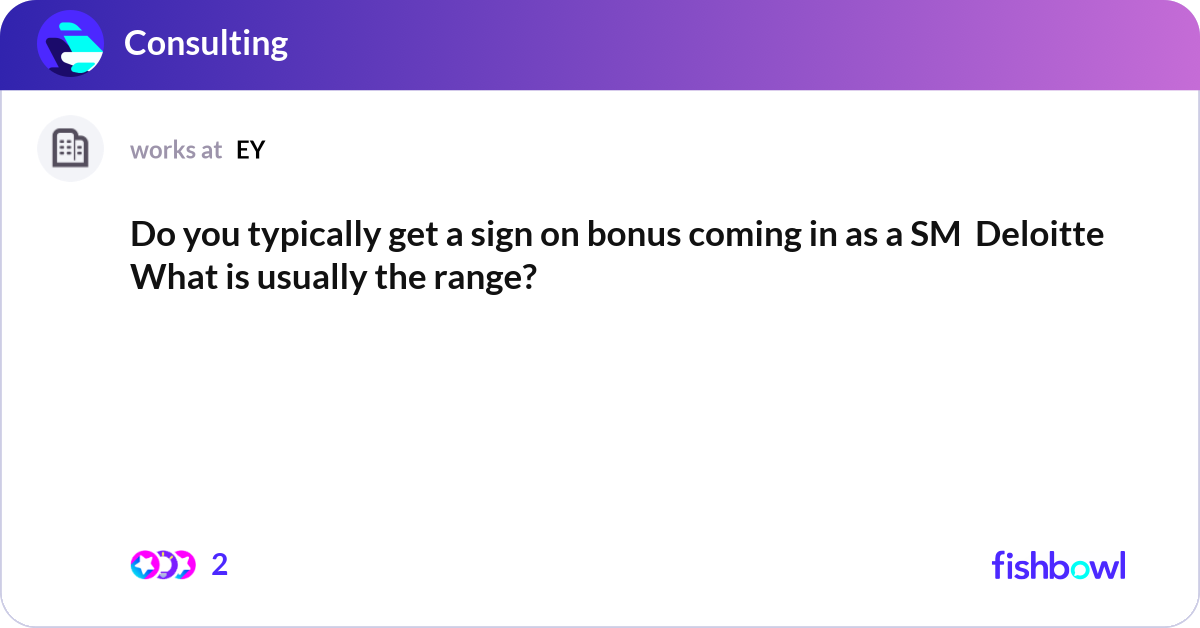 Consulting

works at EY

Do you typically get a sign on bonus coming in as a SM Deloitte What is usually the range?

2

fishbowl